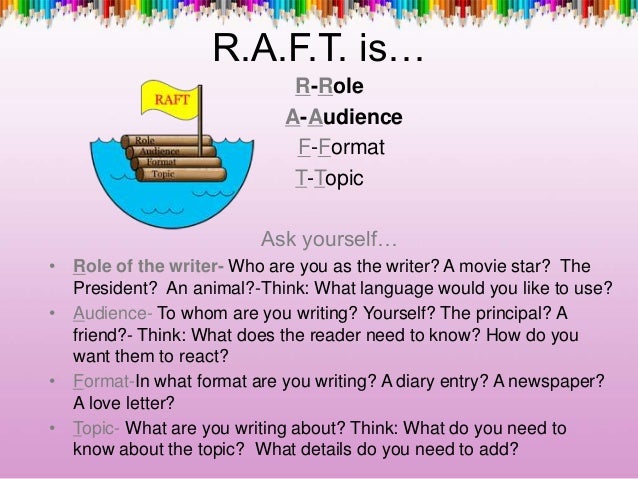 R.A.F.T. is…

RAFT

Role
Audience
Format
Topic

R-Role
A-Audience
F-Format
T-Topic

Ask yourself…

• Role of the writer- Who are you as the writer? A movie star? The President? An animal?-Think: What language would you like to use?
• Audience- To whom are you writing? Yourself? The principal? A friend?- Think: What does the reader need to know? How do you want them to react?
• Format-In what format are you writing? A diary entry? A newspaper? A love letter?
• Topic- What are you writing about? Think: What do you need to know about the topic? What details do you need to add?